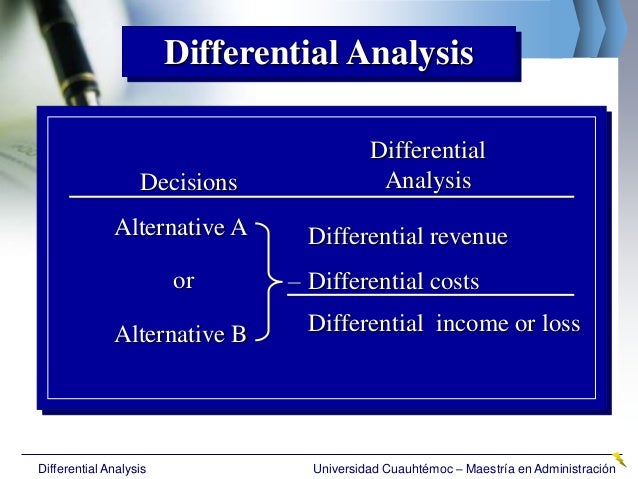 Differential Analysis

Decisions

Differential Analysis

Alternative A

or

Alternative B

Differential revenue

– Differential costs

Differential income or loss

Differential Analysis

Universidad Cuauhtémoc – Maestría en Administración